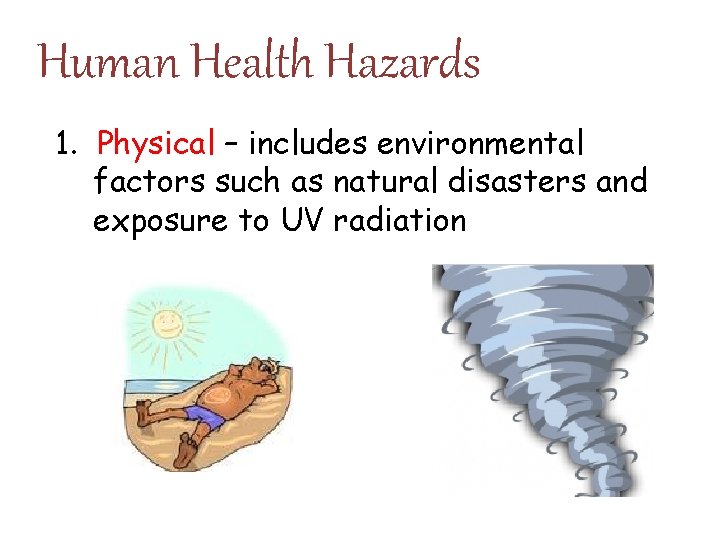 Human Health Hazards

1. Physical – includes environmental factors such as natural disasters and exposure to UV radiation